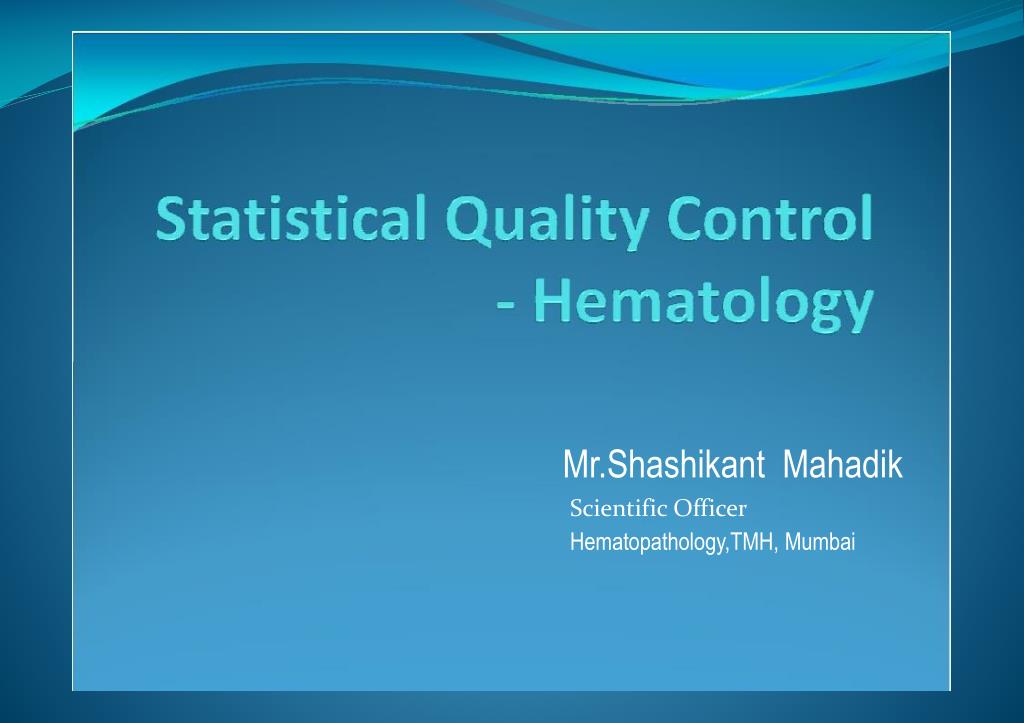 Statistical Quality Control
- Hematology

Mr.Shashikant Mahadik
Scientific Officer
Hematopathology,TMH, Mumbai